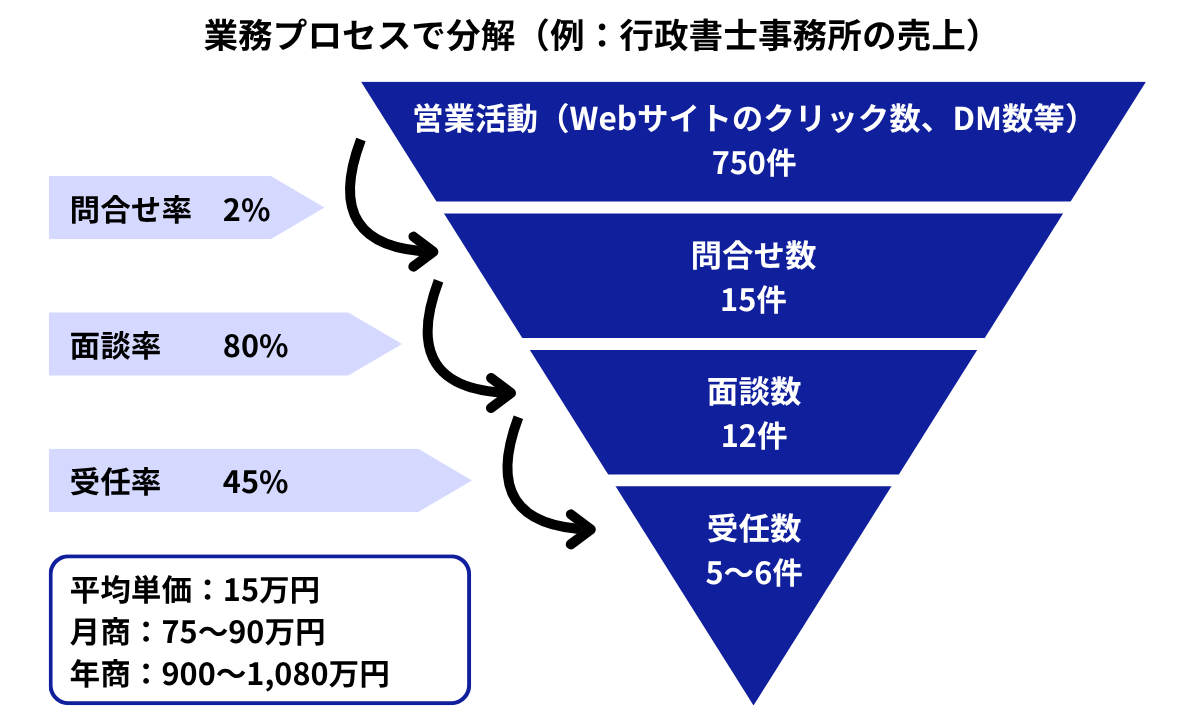 業務プロセスで分解（例：行政書士事務所の売上）

営業活動（Webサイトのクリック数、DM数等）
750件

問合せ率　2%

問合せ数
15件

面談率　80%

面談数
12件

受任率　45%

受任数
5〜6件

平均単価：15万円
月商：75〜90万円
年商：900〜1,080万円